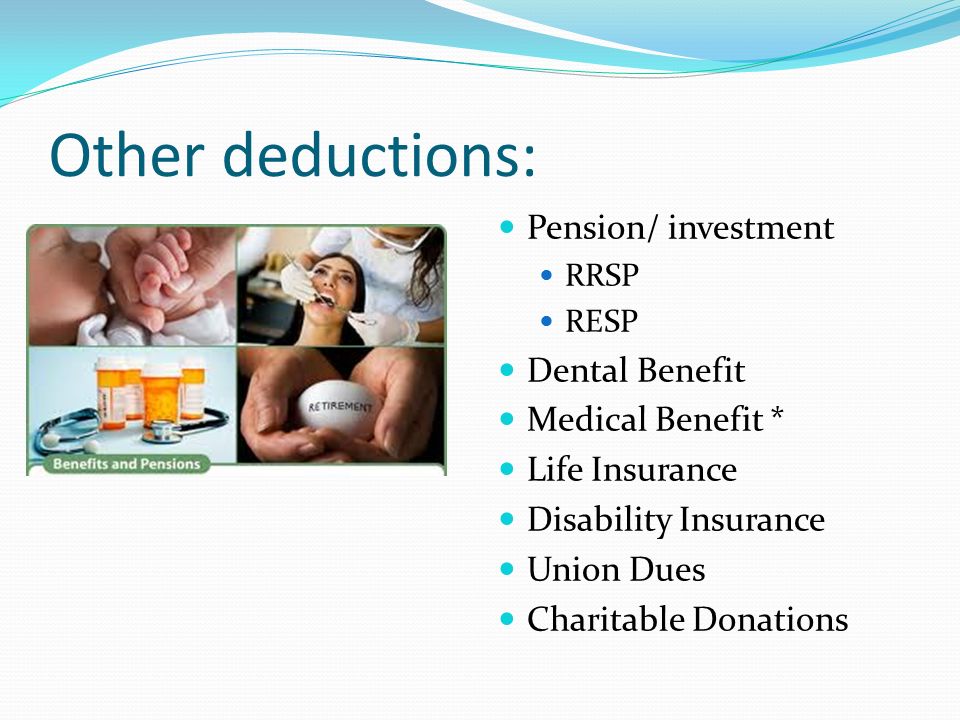 Other deductions:

RETIREMENT

Benefits and Pensions

- Pension/ investment
  - RRSP
  - RESP
- Dental Benefit
- Medical Benefit *
- Life Insurance
- Disability Insurance
- Union Dues
- Charitable Donations